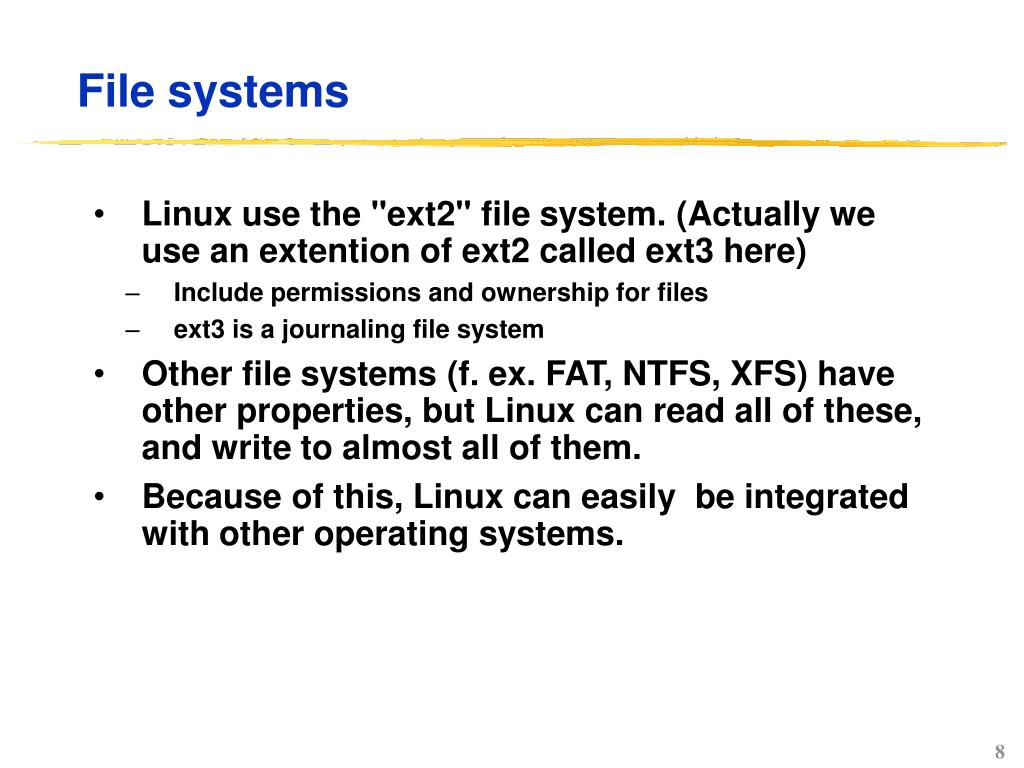 File systems

• Linux use the "ext2" file system. (Actually we use an extention of ext2 called ext3 here)
– Include permissions and ownership for files
– ext3 is a journaling file system
• Other file systems (f. ex. FAT, NTFS, XFS) have other properties, but Linux can read all of these, and write to almost all of them.
• Because of this, Linux can easily be integrated with other operating systems.

8